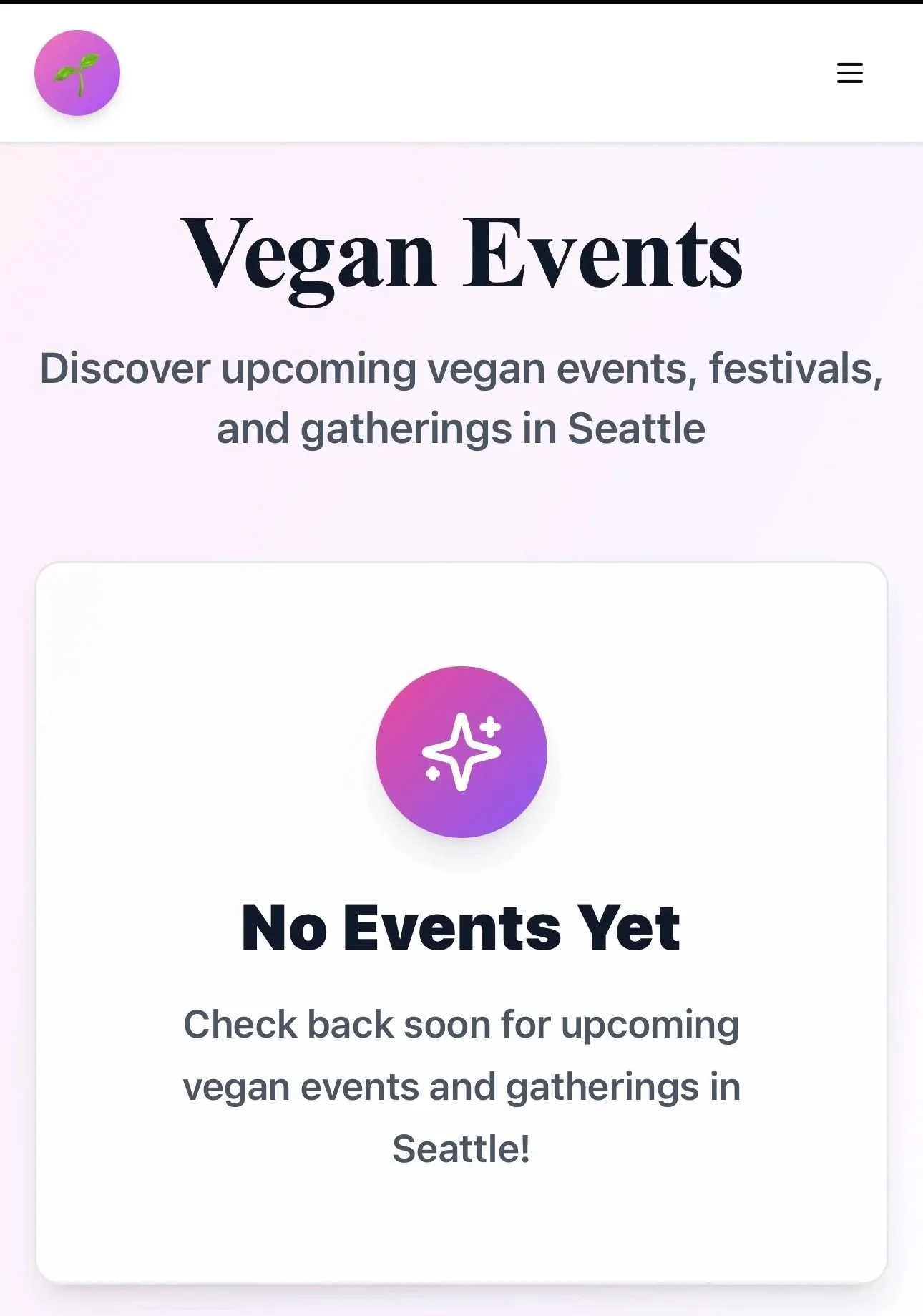 Vegan Events

Discover upcoming vegan events, festivals, and gatherings in Seattle

No Events Yet

Check back soon for upcoming vegan events and gatherings in Seattle!